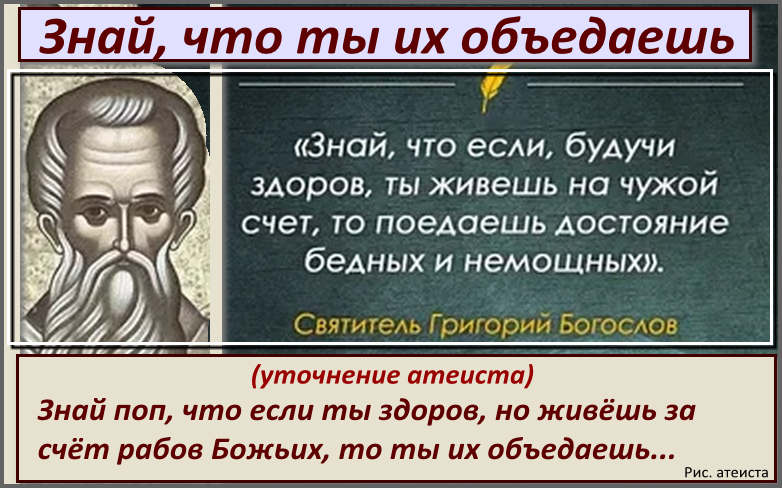 Знай, что ты их объедаешь

«Знай, что если, будучи здоров, ты живешь на чужой счет, то поедаешь достояние бедных и немощных».

Святитель Григорий Богослов

(уточнение атеиста)

Знай поп, что если ты здоров, но живёшь за счёт рабов Божьих, то ты их объедаешь...

Рис. атеиста